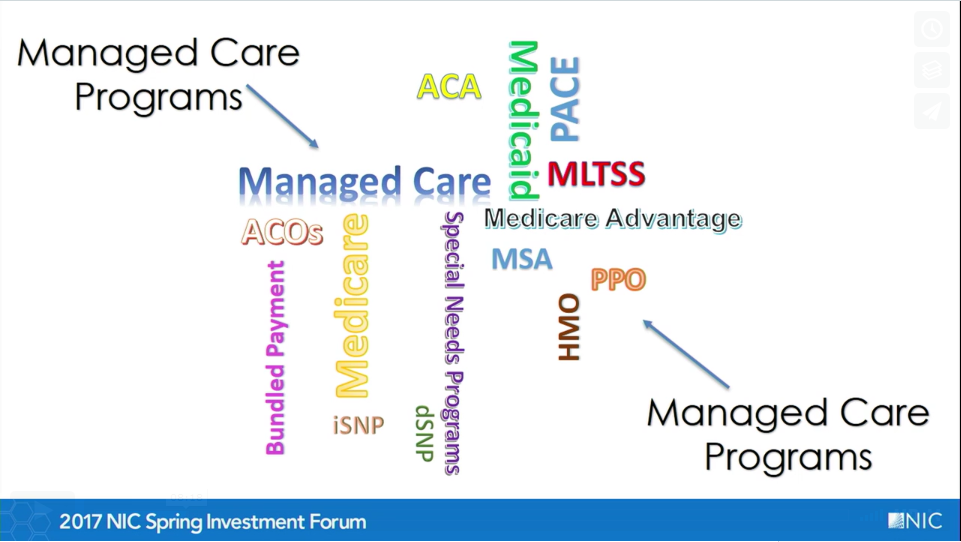 Managed Care Programs

ACA

Medicaid

PACE

Managed Care

MLTSS

Medicare Advantage

ACOs

Medicare

Special Needs Programs

MSA

PPO

HMO

Bundled Payment

iSNP

dSNP

Managed Care Programs

2017 NIC Spring Investment Forum

NIC